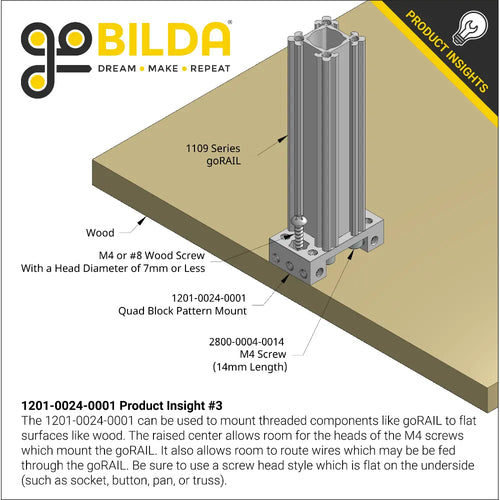 goBILDA®
DREAM • MAKE • REPEAT

PRODUCT INSIGHTS

1109 Series
goRAIL

Wood

M4 or #8 Wood Screw
With a Head Diameter of 7mm or Less

1201-0024-0001
Quad Block Pattern Mount

2800-0004-0014
M4 Screw
(14mm Length)

1201-0024-0001 Product Insight #3
The 1201-0024-0001 can be used to mount threaded components like goRAIL to flat surfaces like wood. The raised center allows room for the heads of the M4 screws which mount the goRAIL. It also allows room to route wires which may be be fed through the goRAIL. Be sure to use a screw head style which is flat on the underside (such as socket, button, pan, or truss).